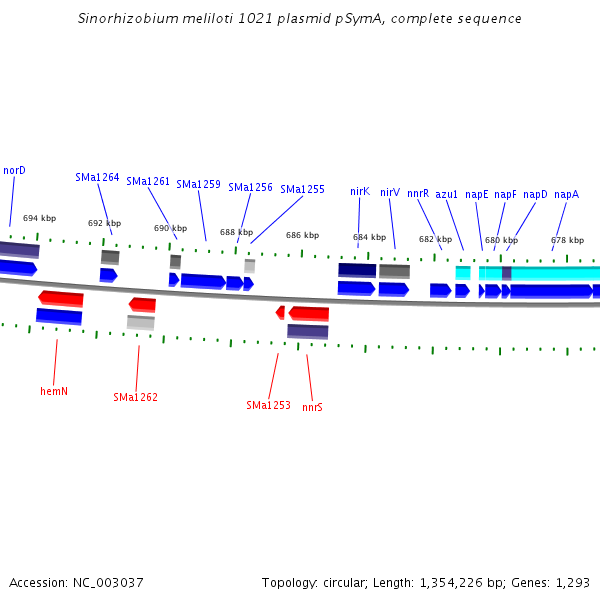 Sinorhizobium meliloti 1021 plasmid pSymA, complete sequence

norD
SMa1264
SMa1261
SMa1259
SMa1256
SMa1255
nirK
nirV
nnrR
azu1
napE
napF
napD
napA

694 kbp
692 kbp
690 kbp
688 kbp
686 kbp
684 kbp
682 kbp
680 kbp
678 kbp

hemN
SMa1262
SMa1253
nnrS

Accession: NC_003037

Topology: circular; Length: 1,354,226 bp; Genes: 1,293